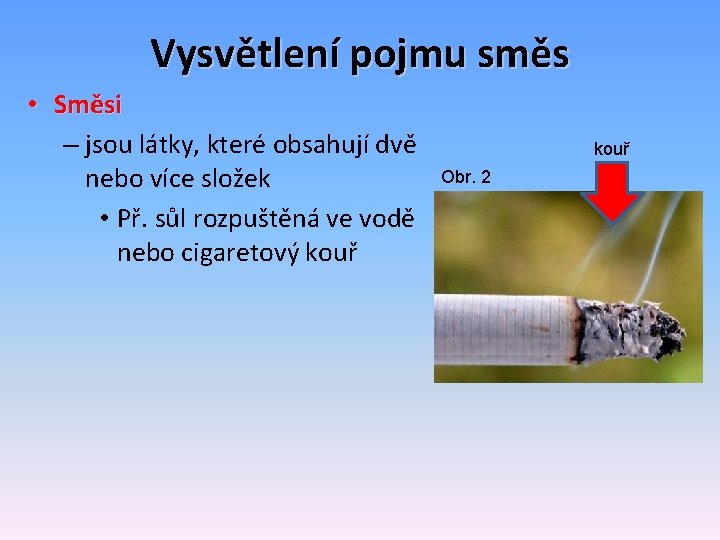 Vysvětlení pojmu směs

• Směsi

– jsou látky, které obsahují dvě nebo více složek

• Př. sůl rozpuštěná ve vodě nebo cigaretový kouř

Obr. 2

kouř